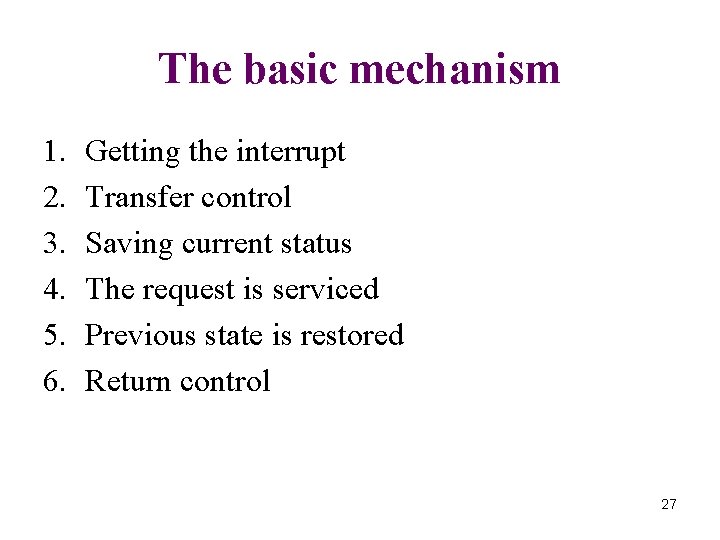 The basic mechanism

1. Getting the interrupt
2. Transfer control
3. Saving current status
4. The request is serviced
5. Previous state is restored
6. Return control

27